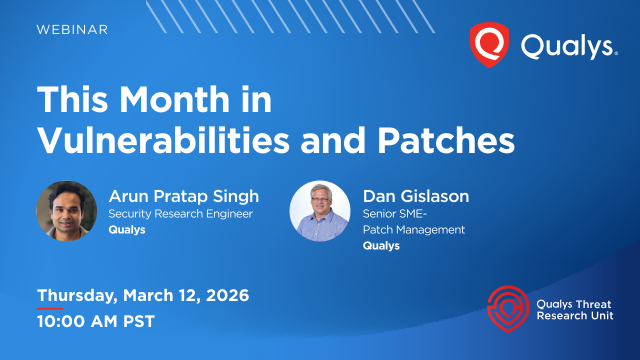 WEBINAR

Qualys.

This Month in Vulnerabilities and Patches

Arun Pratap Singh
Security Research Engineer
Qualys

Dan Gislason
Senior SME-
Patch Management
Qualys

Thursday, March 12, 2026
10:00 AM PST

Qualys Threat Research Unit